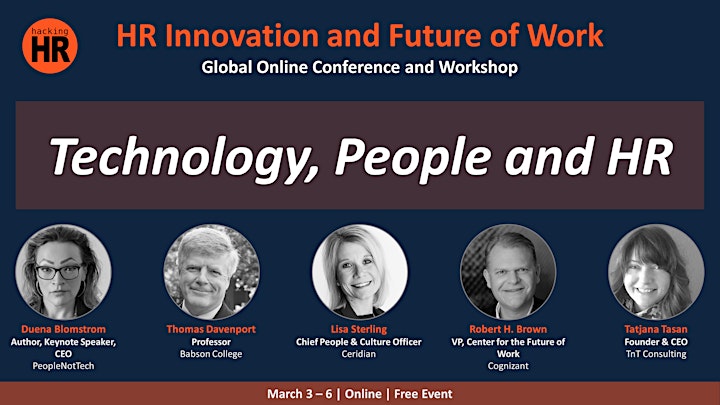 hacking HR

HR Innovation and Future of Work

Global Online Conference and Workshop

Technology, People and HR

Duena Blomstrom
Author, Keynote Speaker, CEO
PeopleNotTech

Thomas Davenport
Professor
Babson College

Lisa Sterling
Chief People & Culture Officer
Ceridian

Robert H. Brown
VP, Center for the Future of Work
Cognizant

Tatjana Tasan
Founder & CEO
TnT Consulting

March 3 – 6 | Online | Free Event